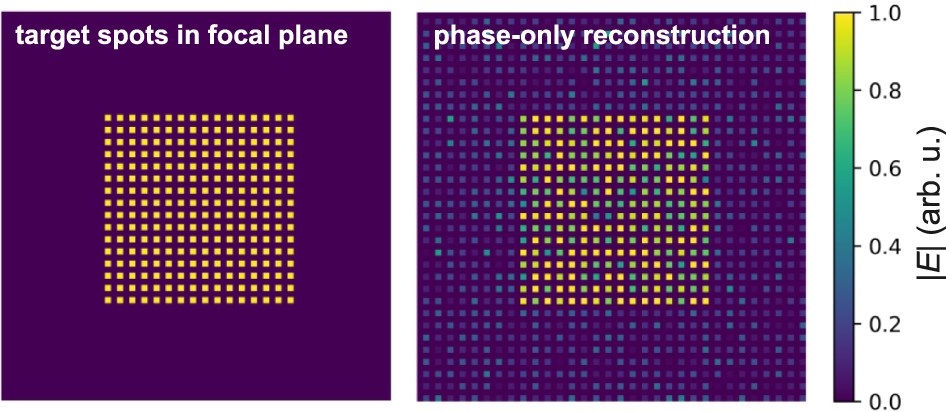 target spots in focal plane

phase-only reconstruction

1.0
0.8
0.6
0.4
0.2
0.0

$|E|$ (arb. u.)